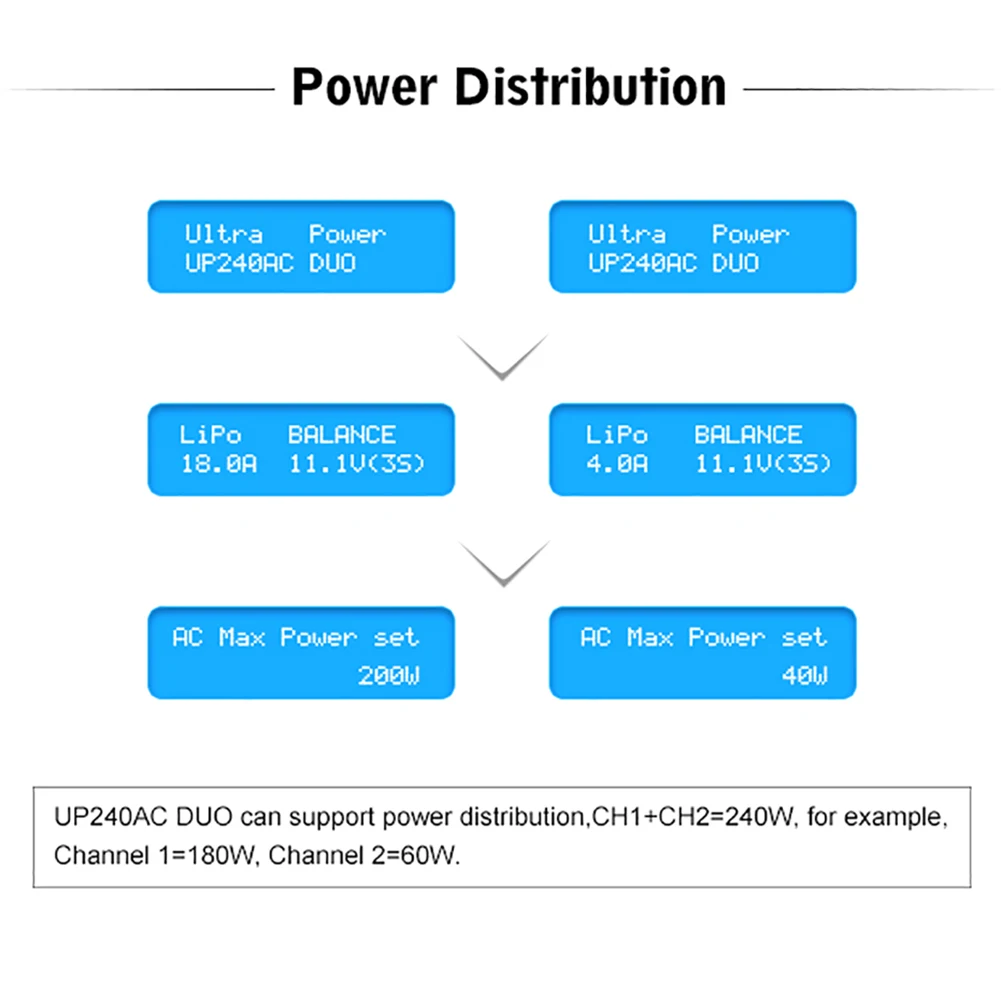 Power Distribution

Ultra Power
UP240AC DUO

Ultra Power
UP240AC DUO

LiPo BALANCE
18.0A 11.1V(3S)

LiPo BALANCE
4.0A 11.1V(3S)

AC Max Power set
200W

AC Max Power set
40W

UP240AC DUO can support power distribution,CH1+CH2=240W, for example, Channel 1=180W, Channel 2=60W.